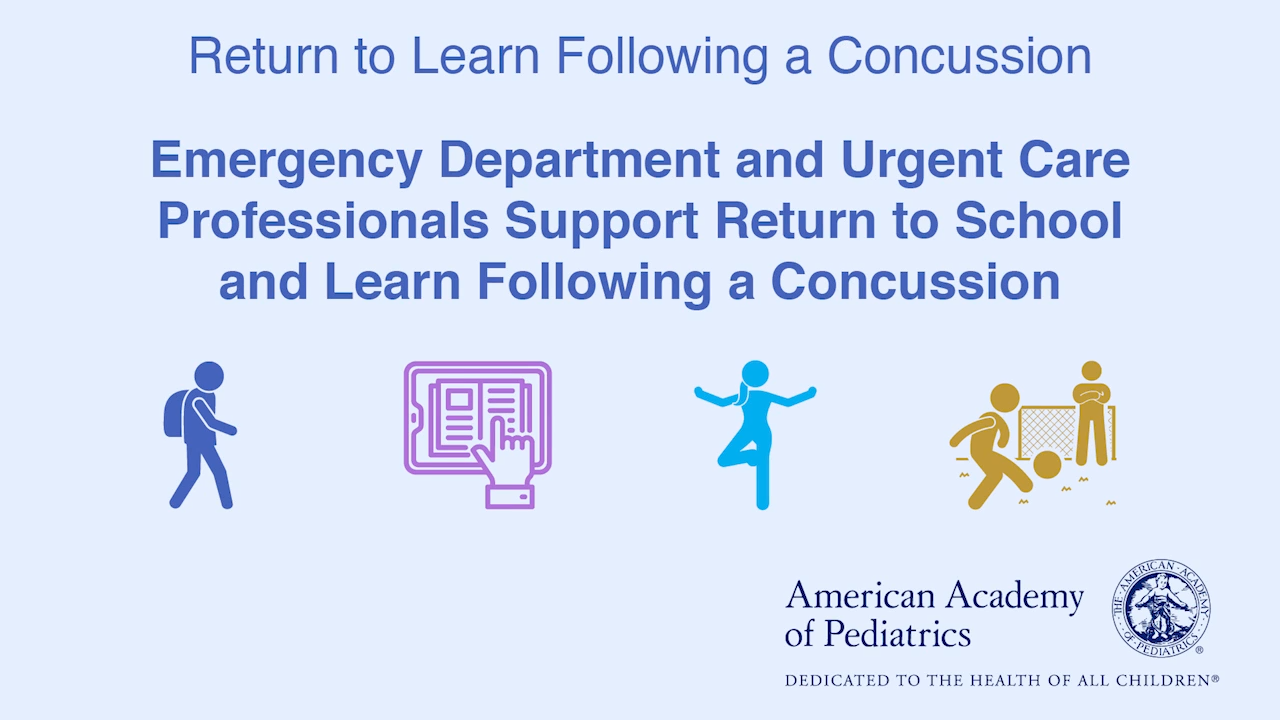 Return to Learn Following a Concussion

Emergency Department and Urgent Care Professionals Support Return to School and Learn Following a Concussion

American Academy of Pediatrics

THE AMERICAN ACADEMY OF PEDIATRICS

DEDICATED TO THE HEALTH OF ALL CHILDREN®